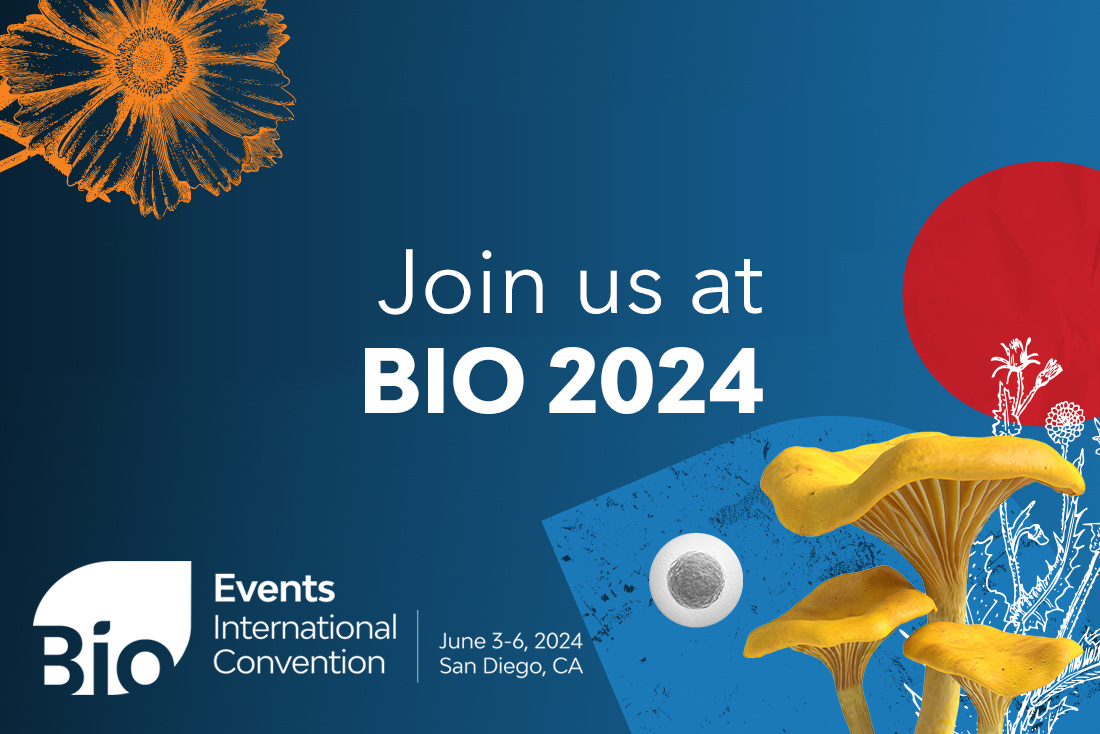 Join us at
BIO 2024

Bio

Events
International
Convention

June 3-6, 2024
San Diego, CA